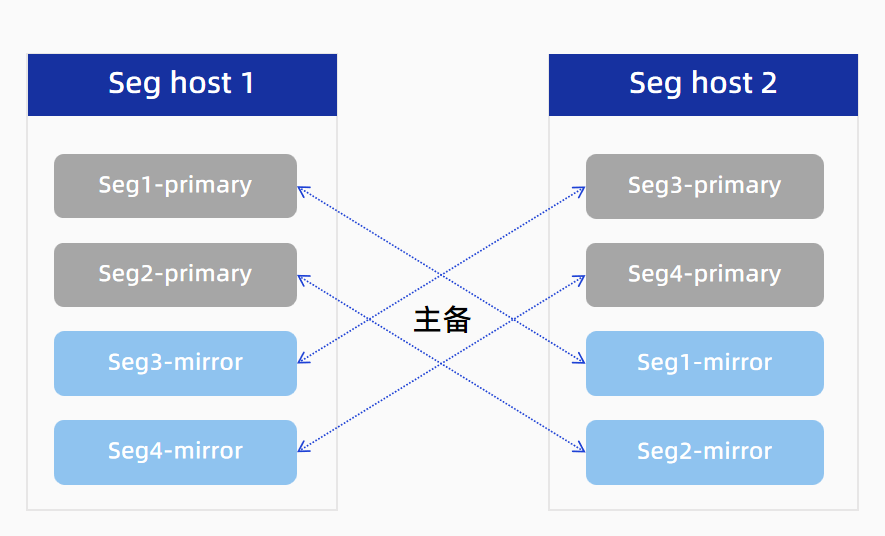 Seg host 1

Seg1-primary

Seg2-primary

Seg3-mirror

Seg4-mirror

主备

Seg host 2

Seg3-primary

Seg4-primary

Seg1-mirror

Seg2-mirror